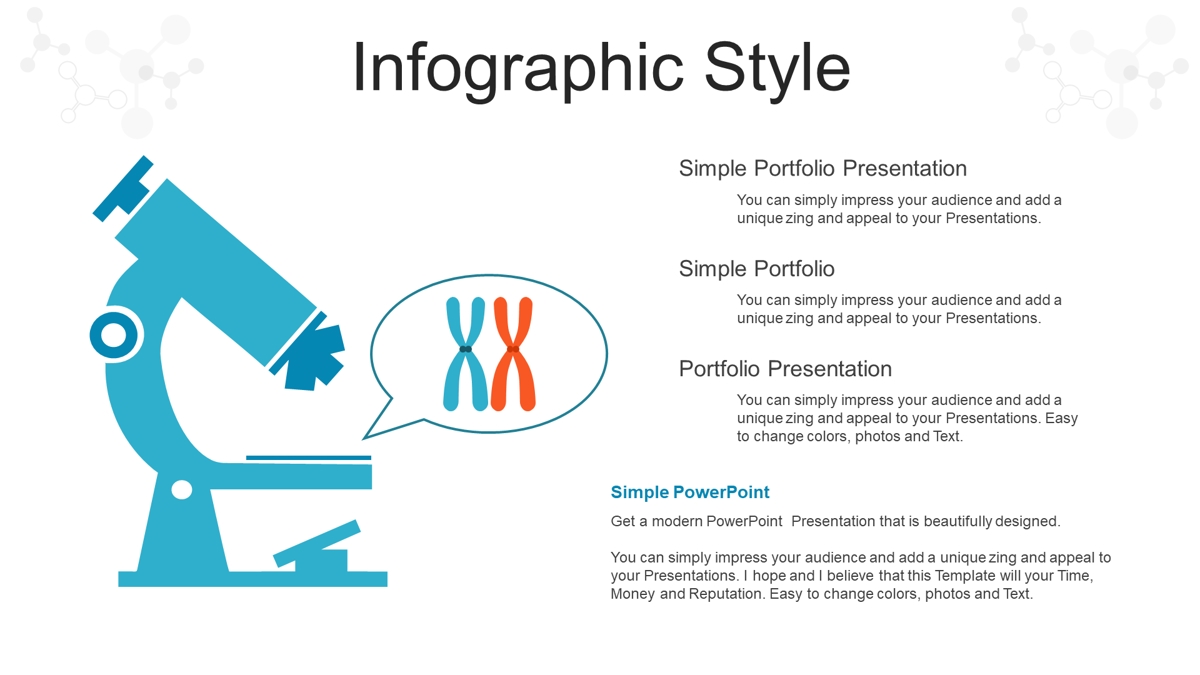 Infographic Style

Simple Portfolio Presentation

You can simply impress your audience and add a unique zing and appeal to your Presentations.

Simple Portfolio

You can simply impress your audience and add a unique zing and appeal to your Presentations.

Portfolio Presentation

You can simply impress your audience and add a unique zing and appeal to your Presentations. Easy to change colors, photos and Text.

Simple PowerPoint

Get a modern PowerPoint Presentation that is beautifully designed.

You can simply impress your audience and add a unique zing and appeal to your Presentations. I hope and I believe that this Template will your Time, Money and Reputation. Easy to change colors, photos and Text.